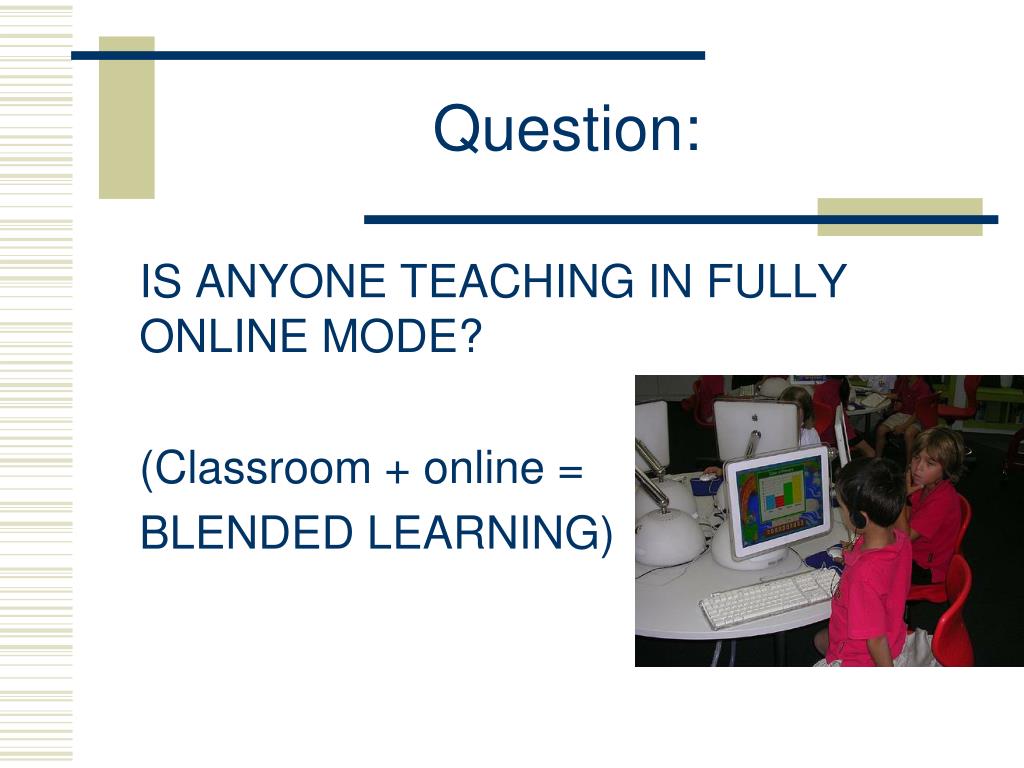 Question:

IS ANYONE TEACHING IN FULLY ONLINE MODE?

(Classroom + online =
BLENDED LEARNING)